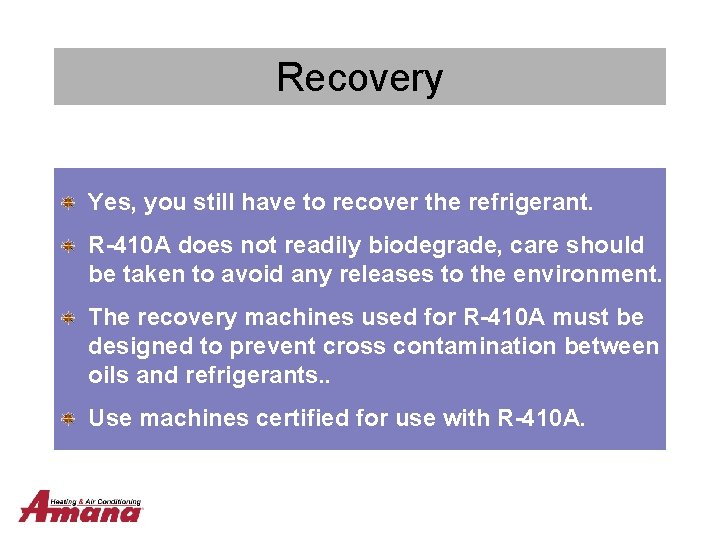 Recovery

Yes, you still have to recover the refrigerant.

R-410A does not readily biodegrade, care should be taken to avoid any releases to the environment.

The recovery machines used for R-410A must be designed to prevent cross contamination between oils and refrigerants..

Use machines certified for use with R-410A.

Heating & Air Conditioning
Amana